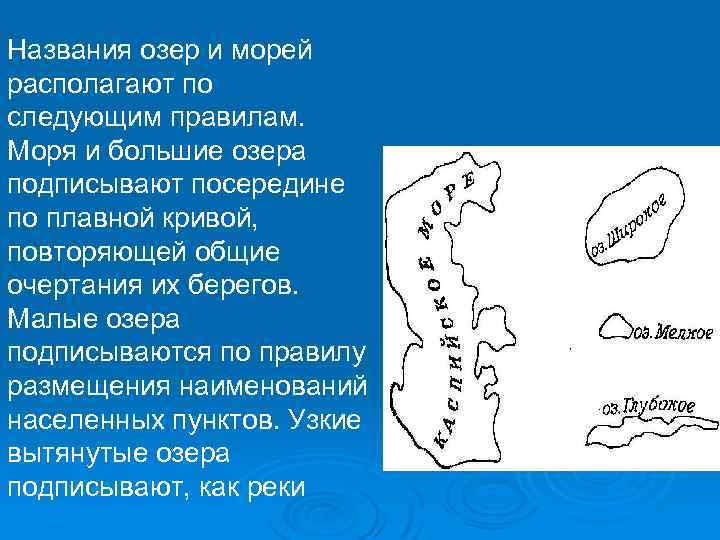 Названия озер и морей располагают по следующим правилам. Моря и большие озера подписывают посередине по плавной кривой, повторяющей общие очертания их берегов. Малые озера подписываются по правилу размещения наименований населенных пунктов. Узкие вытянутые озера подписывают, как реки

КАСПИЙСКОЕ МОРЕ

оз. Широкое

оз. Мелкое

оз. Глубокое